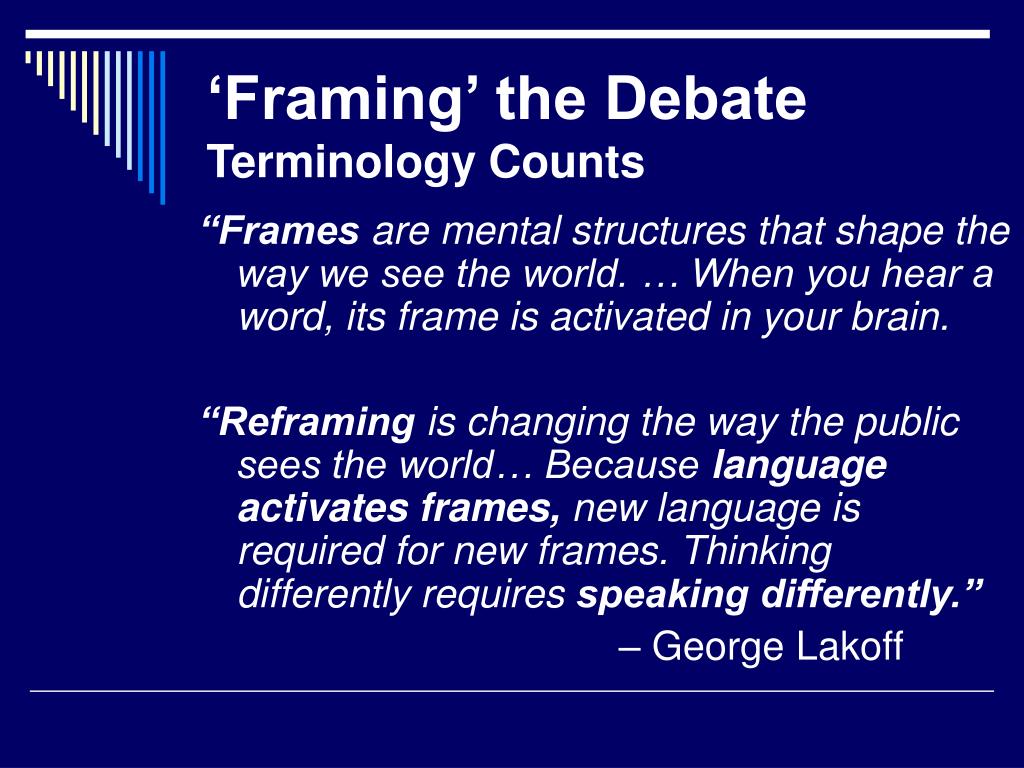 ‘Framing’ the Debate
Terminology Counts

“Frames are mental structures that shape the way we see the world. … When you hear a word, its frame is activated in your brain.

“Reframing is changing the way the public sees the world… Because language activates frames, new language is required for new frames. Thinking differently requires speaking differently.”

– George Lakoff